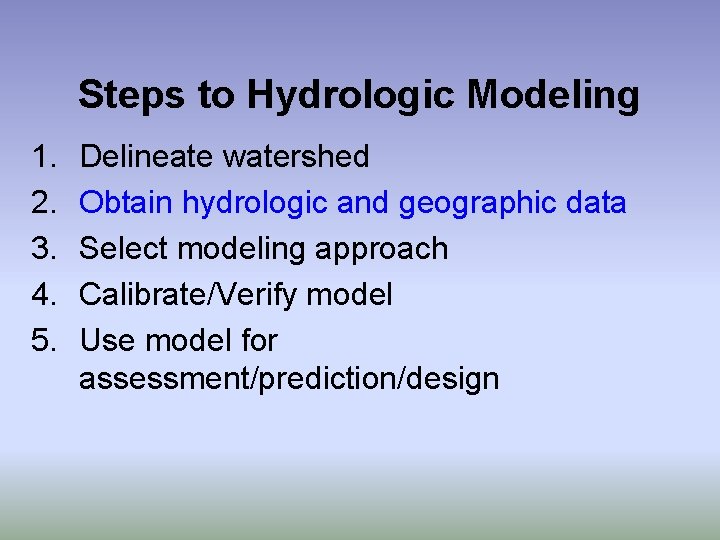 Steps to Hydrologic Modeling

1. Delineate watershed
2. Obtain hydrologic and geographic data
3. Select modeling approach
4. Calibrate/Verify model
5. Use model for assessment/prediction/design